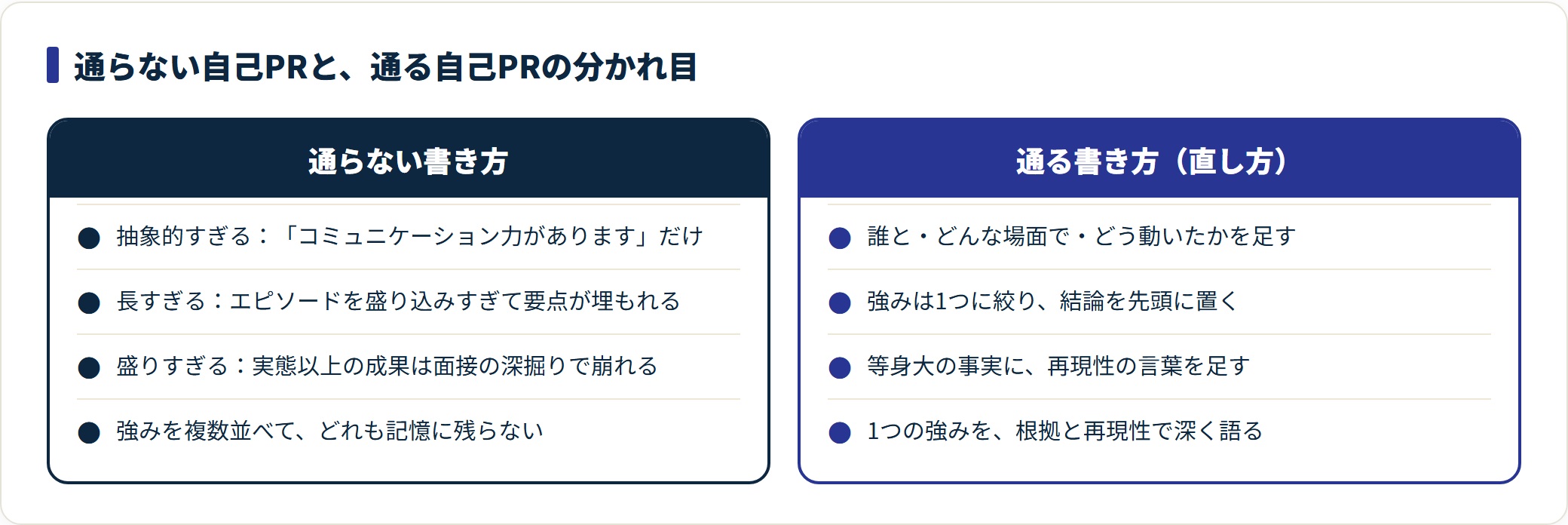 通らない自己PRと、通る自己PRの分かれ目

通らない書き方

● 抽象的すぎる：「コミュニケーション力があります」だけ

● 長すぎる：エピソードを盛り込みすぎて要点が埋もれる

● 盛りすぎる：実態以上の成果は面接の深掘りで崩れる

● 強みを複数並べて、どれも記憶に残らない

通る書き方（直し方）

● 誰と・どんな場面で・どう動いたかを足す

● 強みは1つに絞り、結論を先頭に置く

● 等身大の事実に、再現性の言葉を足す

● 1つの強みを、根拠と再現性で深く語る